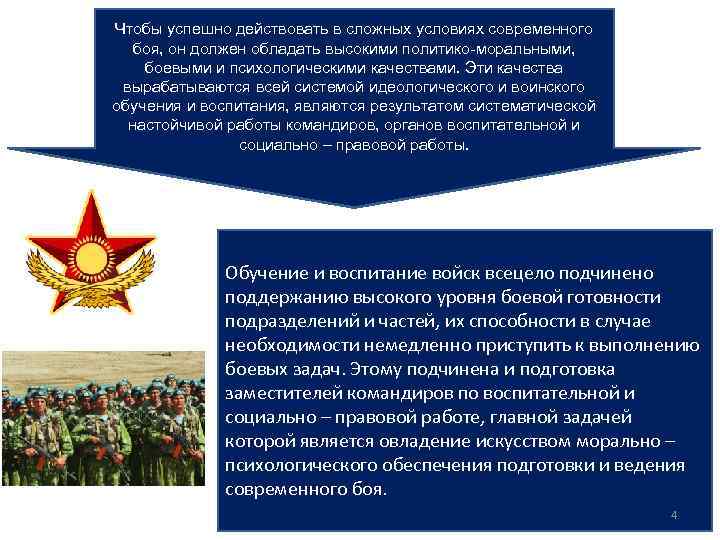 Чтобы успешно действовать в сложных условиях современного боя, он должен обладать высокими политико-моральными, боевыми и психологическими качествами. Эти качества вырабатываются всей системой идеологического и воинского обучения и воспитания, являются результатом систематической настойчивой работы командиров, органов воспитательной и социально – правовой работы.

Обучение и воспитание войск всецело подчинено поддержанию высокого уровня боевой готовности подразделений и частей, их способности в случае необходимости немедленно приступить к выполнению боевых задач. Этому подчинена и подготовка заместителей командиров по воспитательной и социально – правовой работе, главной задачей которой является овладение искусством морально – психологического обеспечения подготовки и ведения современного боя.

4